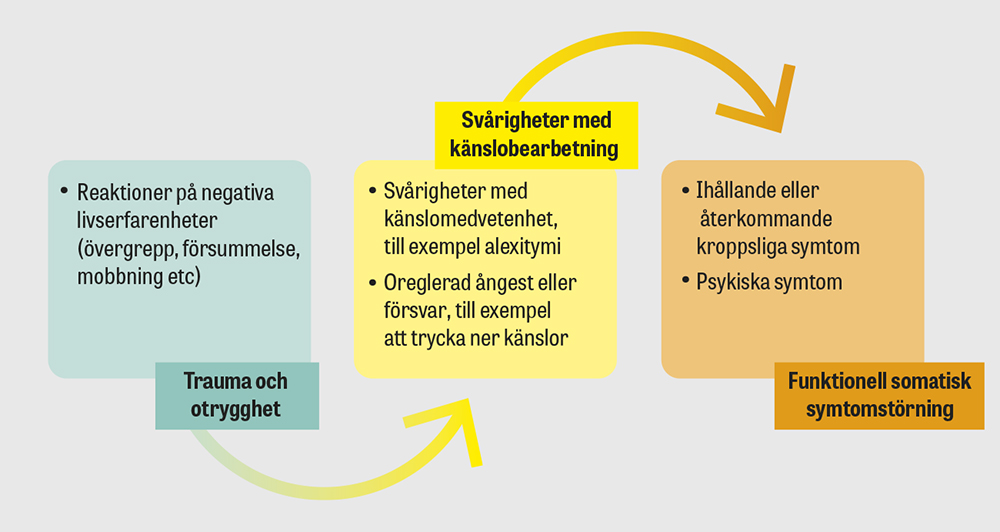 • Reaktioner på negativa livserfarenheter (övergrepp, försummelse, mobbning etc)

Trauma och otrygghet

Svårigheter med känslobearbetning

• Svårigheter med känslomedvetenhet, till exempel alexitymi

• Oreglerad ångest eller försvar, till exempel att trycka ner känslor

• Ihållande eller återkommande kroppsliga symtom

• Psykiska symtom

Funktionell somatisk symtomstörning